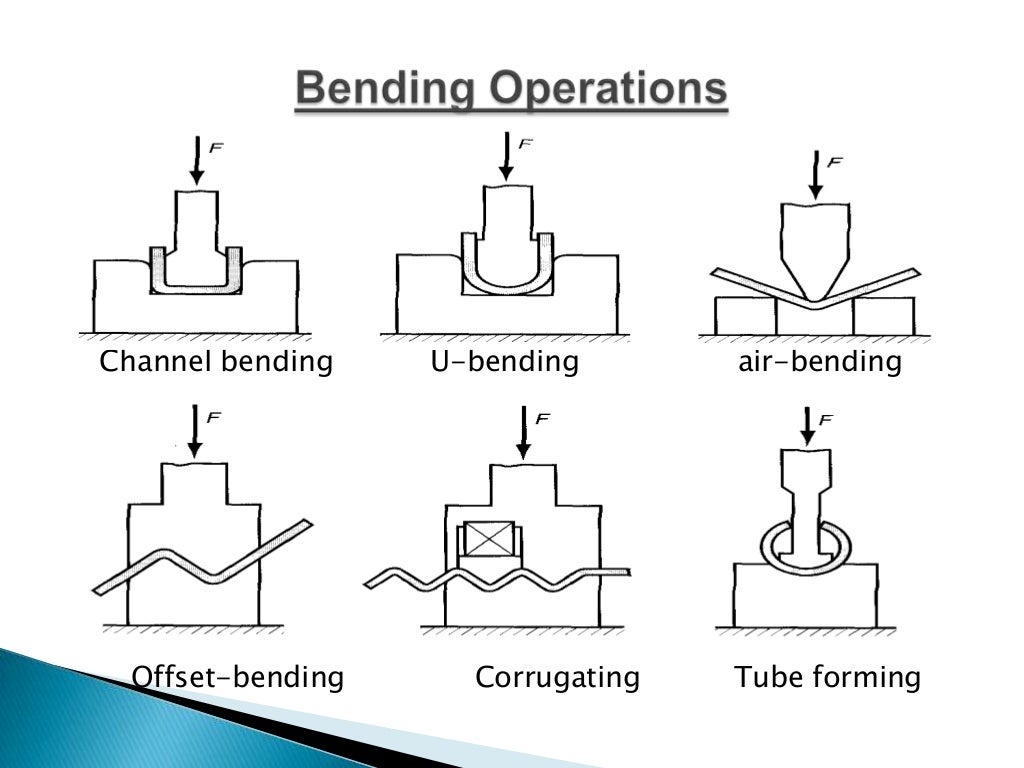 Bending Operations

F

F

F

Channel bending

U-bending

air-bending

F

F

F

Offset-bending

Corrugating

Tube forming